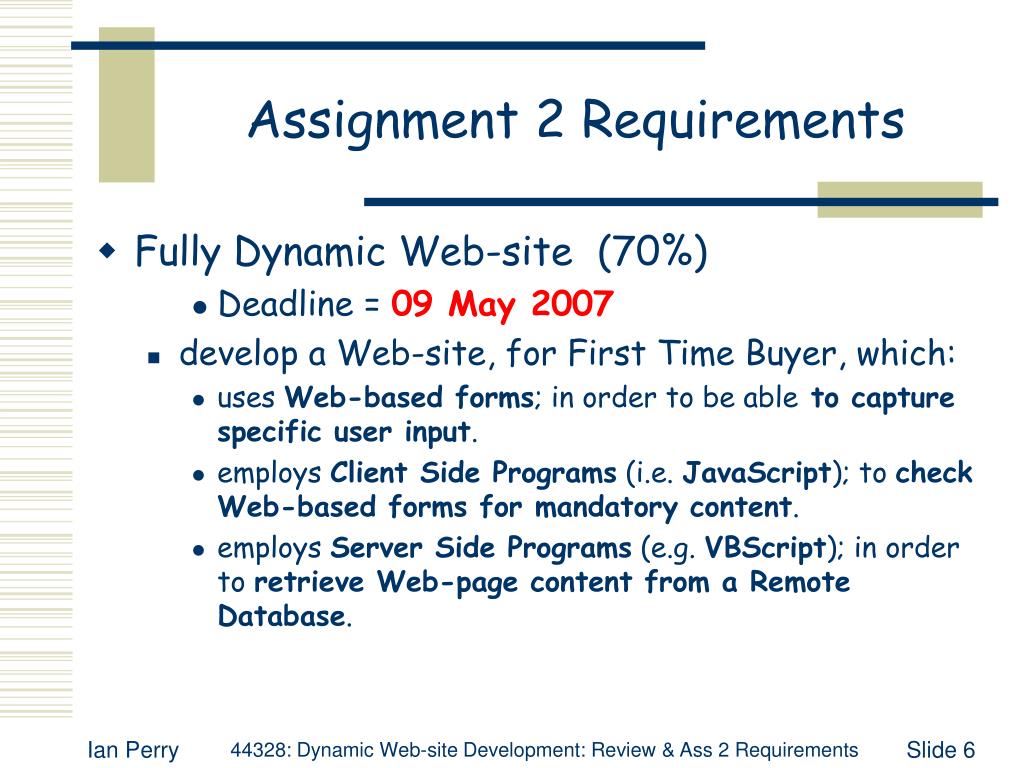 Assignment 2 Requirements

Fully Dynamic Web-site (70%)

Deadline = 09 May 2007

develop a Web-site, for First Time Buyer, which:

uses Web-based forms; in order to be able to capture specific user input.

employs Client Side Programs (i.e. JavaScript); to check Web-based forms for mandatory content.

employs Server Side Programs (e.g. VBScript); in order to retrieve Web-page content from a Remote Database.

Ian Perry

44328: Dynamic Web-site Development: Review & Ass 2 Requirements

Slide 6